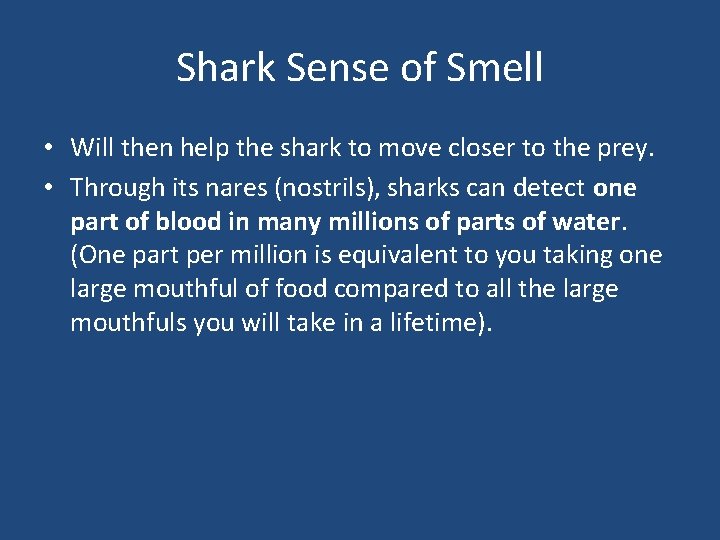 Shark Sense of Smell

• Will then help the shark to move closer to the prey.
• Through its nares (nostrils), sharks can detect one part of blood in many millions of parts of water. (One part per million is equivalent to you taking one large mouthful of food compared to all the large mouthfuls you will take in a lifetime).